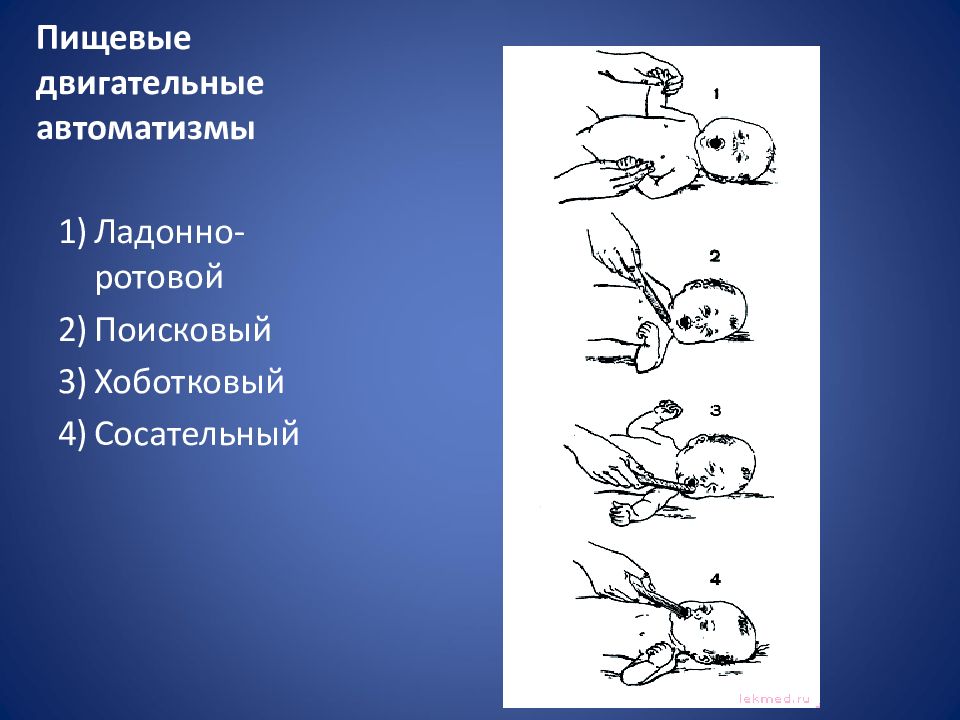 Пищевые двигательные автоматизмы

1) Ладонно-ротовой
2) Поисковый
3) Хоботковый
4) Сосательный

1
2
3
4

lekmed.ru